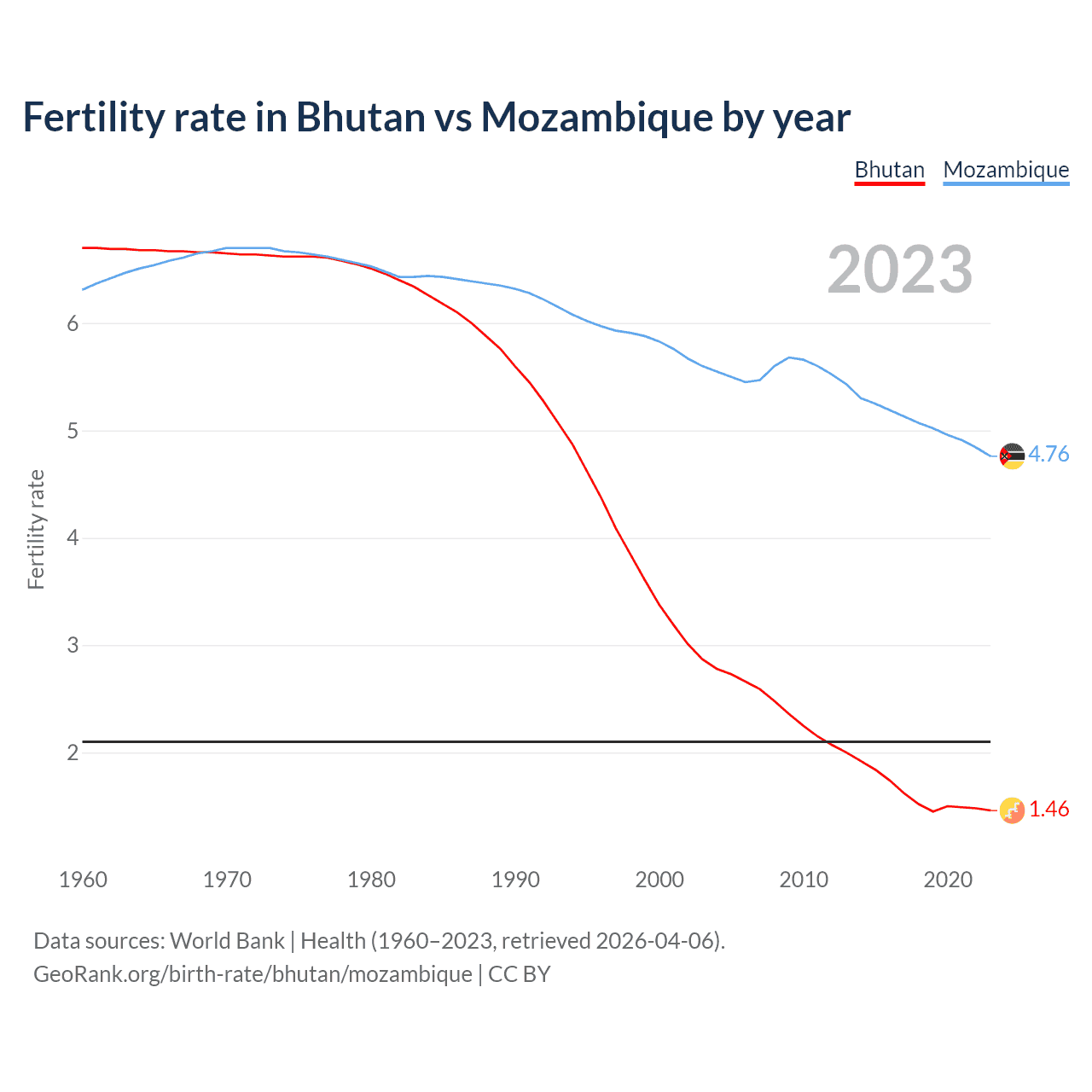 Fertility rate in Bhutan vs Mozambique by year

Bhutan Mozambique

2023

Fertility rate

6
5
4
3
2

4.76
1.46

1960 1970 1980 1990 2000 2010 2020

Data sources: World Bank | Health (1960–2023, retrieved 2026-04-06).
GeoRank.org/birth-rate/bhutan/mozambique | CC BY